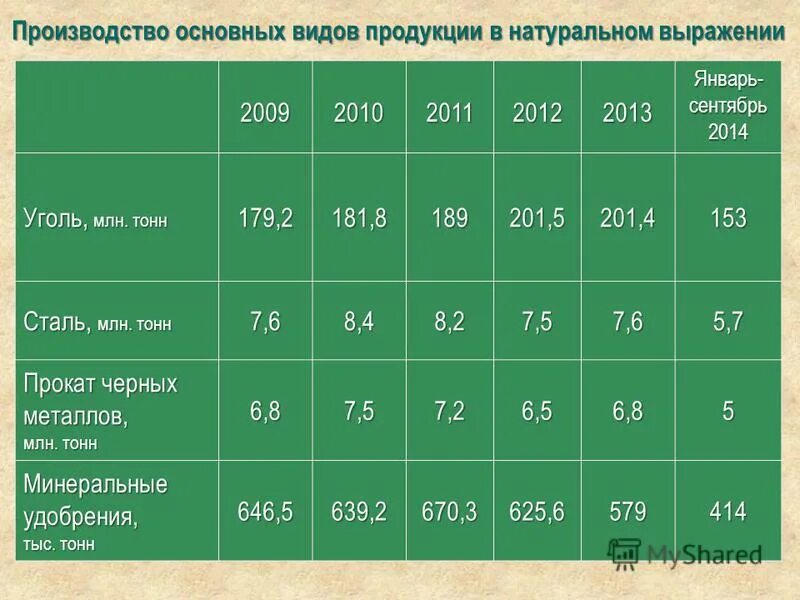 Производство основных видов продукции в натуральном выражении

|  | 2009 | 2010 | 2011 | 2012 | 2013 | Январь-сентябрь 2014 |
|---|---|---|---|---|---|---|
| Уголь, млн. тонн | 179,2 | 181,8 | 189 | 201,5 | 201,4 | 153 |
| Сталь, млн. тонн | 7,6 | 8,4 | 8,2 | 7,5 | 7,6 | 5,7 |
| Прокат черных металлов, млн. тонн | 6,8 | 7,5 | 7,2 | 6,5 | 6,8 | 5 |
| Минеральные удобрения, тыс. тонн | 646,5 | 639,2 | 670,3 | 625,6 | 579 | 414 |

MyShared